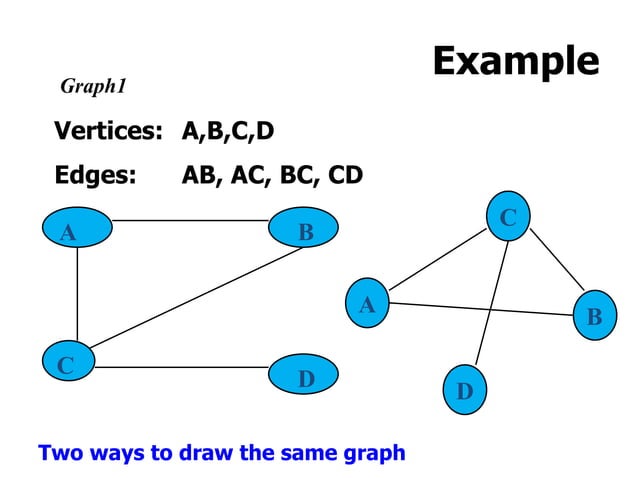 Example

Graph1

Vertices: A,B,C,D

Edges: AB, AC, BC, CD

A

B

C

D

C

A

B

D

Two ways to draw the same graph